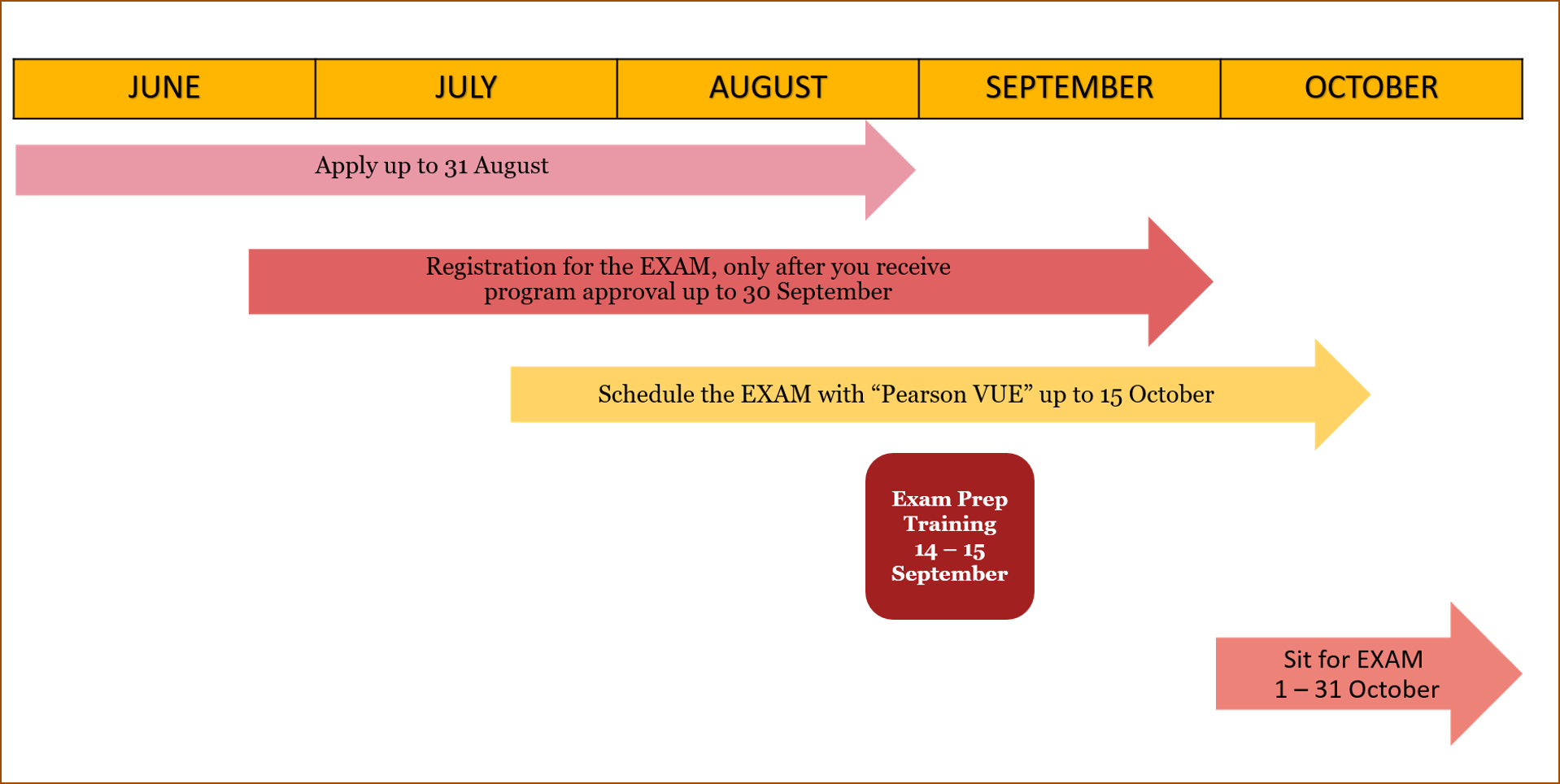 | JUNE | JULY | AUGUST | SEPTEMBER | OCTOBER |
|---|---|---|---|---|

Apply up to 31 August

Registration for the EXAM, only after you receive program approval up to 30 September

Schedule the EXAM with “Pearson VUE” up to 15 October

Exam Prep Training 14 – 15 September

Sit for EXAM 1 – 31 October